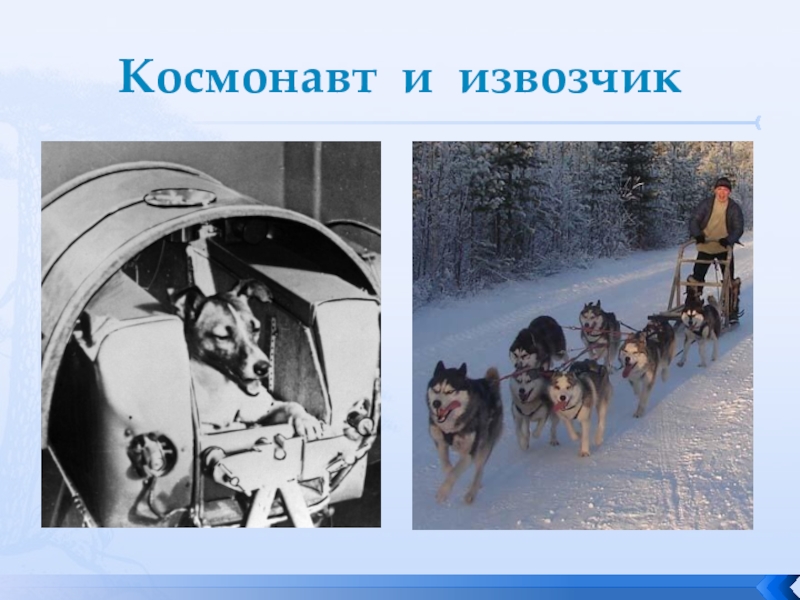 Космонавт и извозчик